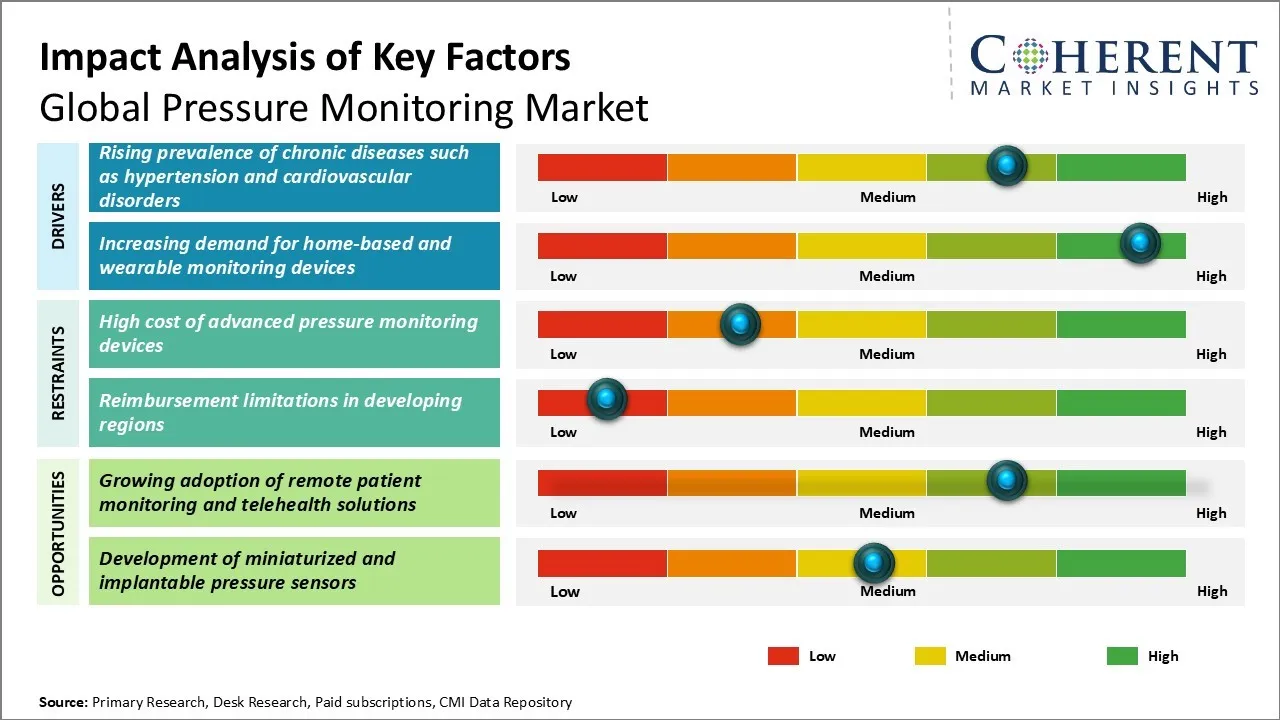 Impact Analysis of Key Factors
Global Pressure Monitoring Market

COHERENT
MARKET INSIGHTS

DRIVERS

Rising prevalence of chronic diseases such as hypertension and cardiovascular disorders

Low Medium High

Increasing demand for home-based and wearable monitoring devices

Low Medium High

RESTRAINTS

High cost of advanced pressure monitoring devices

Low Medium High

Reimbursement limitations in developing regions

Low Medium High

OPPORTUNITIES

Growing adoption of remote patient monitoring and telehealth solutions

Low Medium High

Development of miniaturized and implantable pressure sensors

Low Medium High

Low Medium High

Source: Primary Research, Desk Research, Paid subscriptions, CMI Data Repository